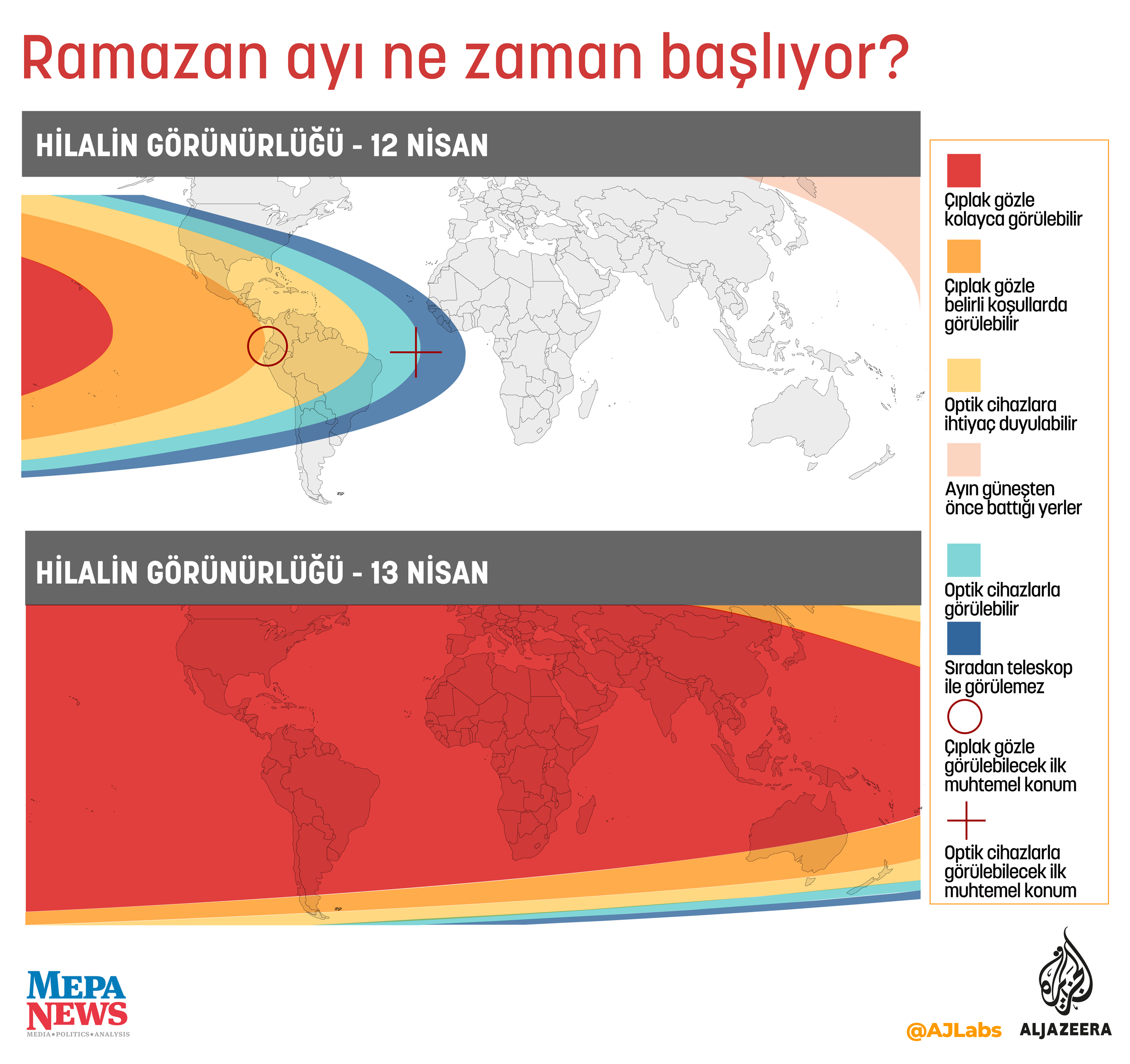 Ramazan ayı ne zaman başlıyor?

HİLALİN GÖRÜNÜRLÜĞÜ - 12 NİSAN

HİLALİN GÖRÜNÜRLÜĞÜ - 13 NİSAN

Çıplak gözle kolayca görülebilir

Çıplak gözle belirli koşullarda görülebilir

Optik cihazlara ihtiyaç duyulabilir

Ayın güneşten önce battığı yerler

Optik cihazlarla görülebilir

Sıradan teleskop ile görülemez

Çıplak gözle görülebilecek ilk muhtemel konum

Optik cihazlarla görülebilecek ilk muhtemel konum

MEPA NEWS
MEDIA • POLITICS • ANALYSIS

@AJLabs

ALJAZEERA